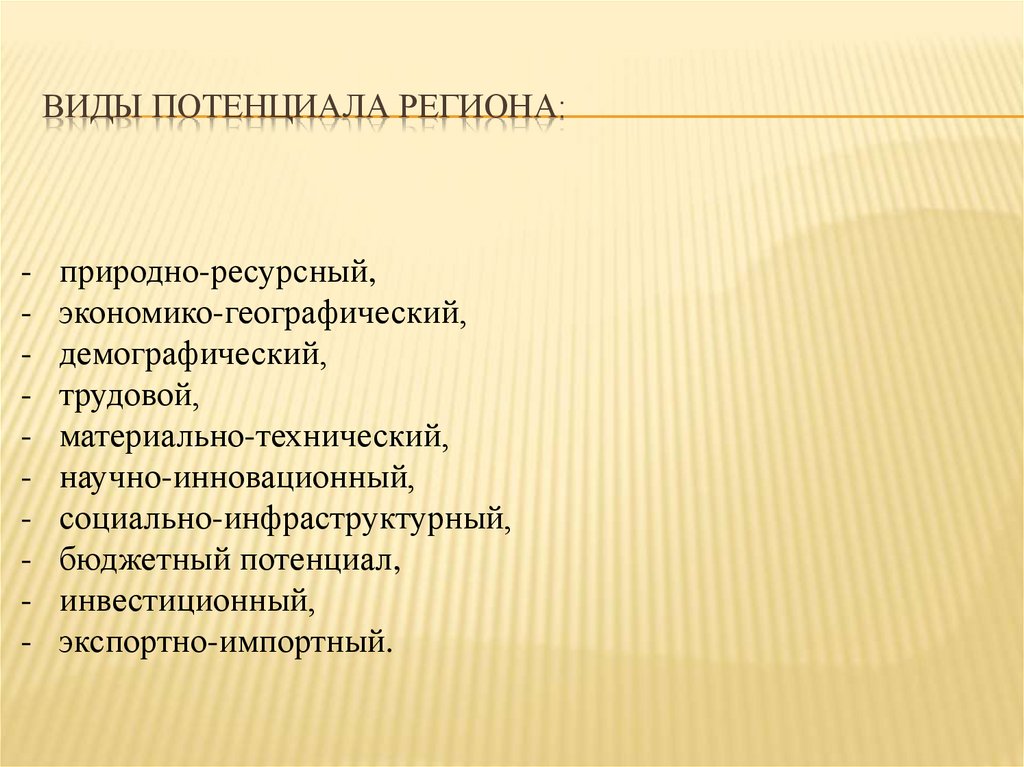 ВИДЫ ПОТЕНЦИАЛА РЕГИОНА:

- природно-ресурсный,
- экономико-географический,
- демографический,
- трудовой,
- материально-технический,
- научно-инновационный,
- социально-инфраструктурный,
- бюджетный потенциал,
- инвестиционный,
- экспортно-импортный.